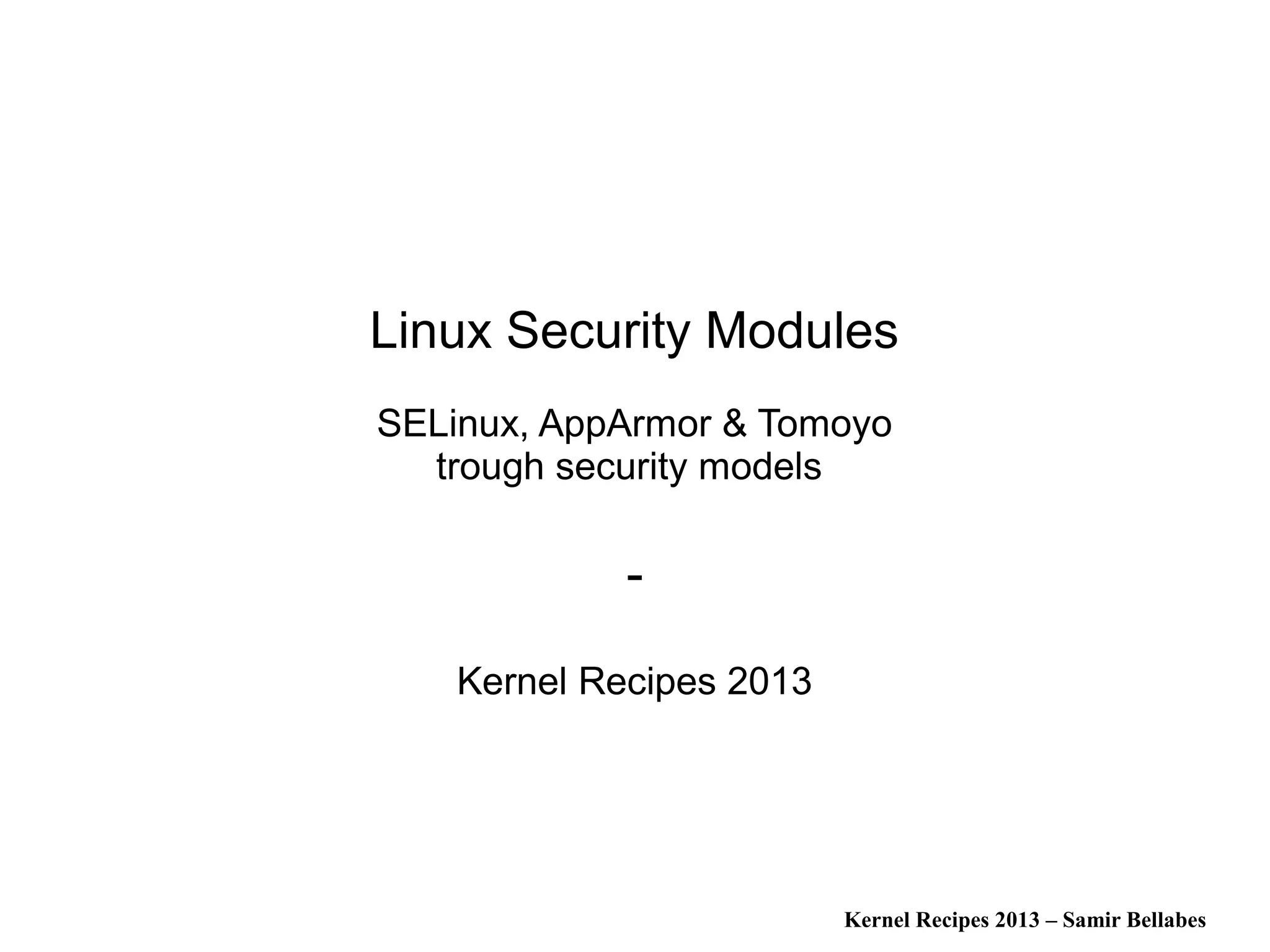 Linux Security Modules

SELinux, AppArmor & Tomoyo trough security models

-

Kernel Recipes 2013

Kernel Recipes 2013 – Samir Bellabes